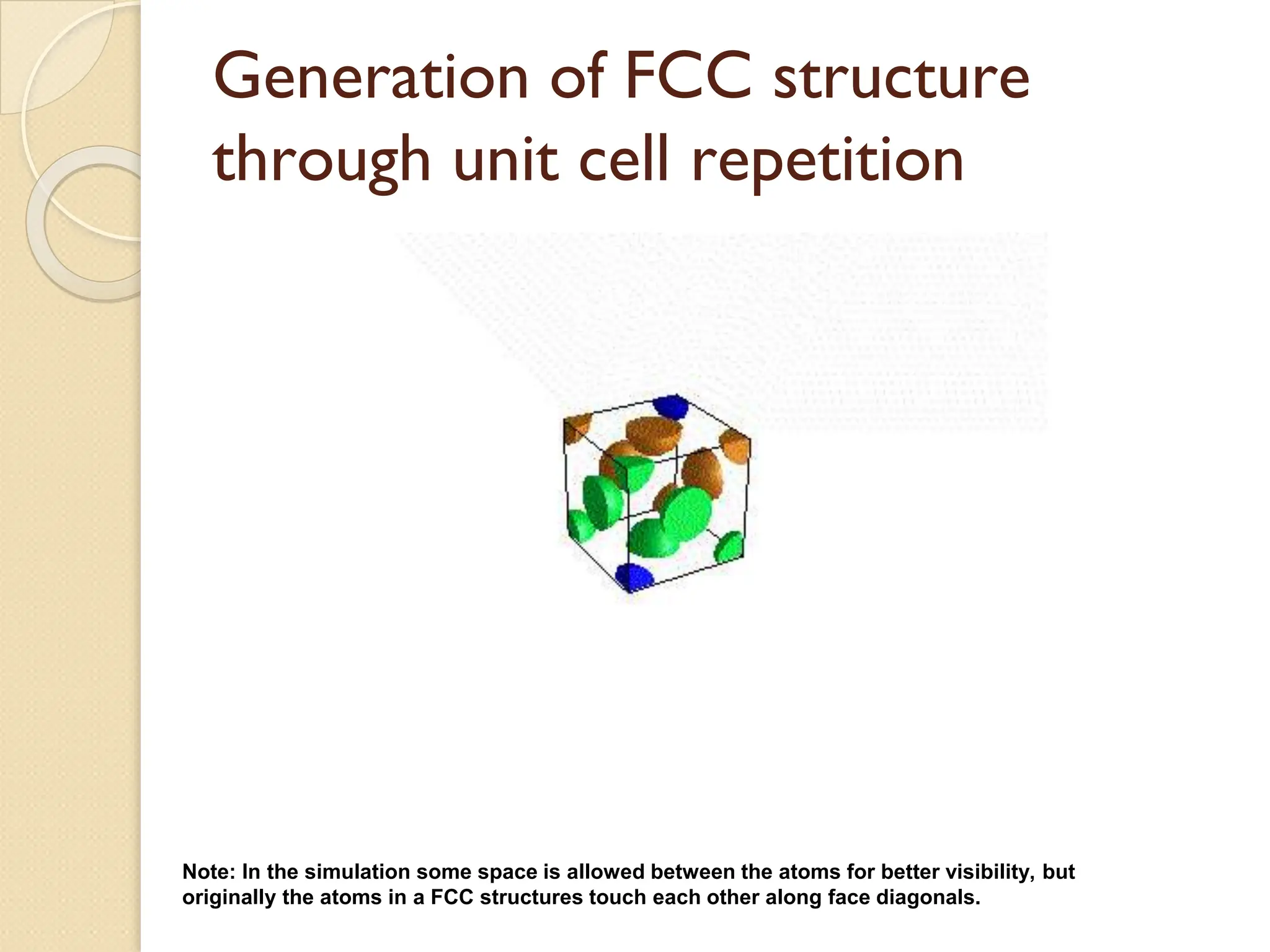 Generation of FCC structure through unit cell repetition

Note: In the simulation some space is allowed between the atoms for better visibility, but originally the atoms in a FCC structures touch each other along face diagonals.